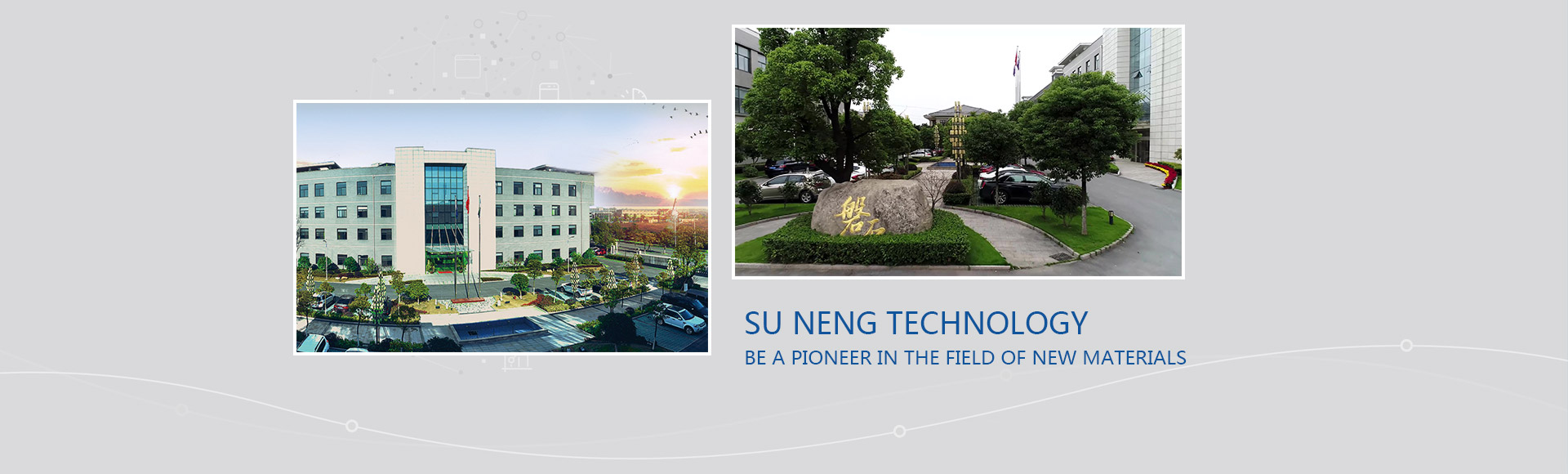 磐石

SU NENG TECHNOLOGY
BE A PIONEER IN THE FIELD OF NEW MATERIALS